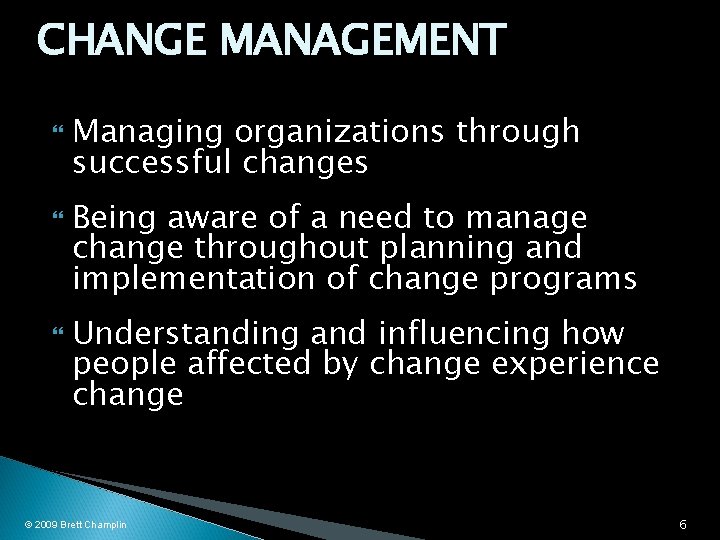 CHANGE MANAGEMENT

Managing organizations through successful changes

Being aware of a need to manage change throughout planning and implementation of change programs

Understanding and influencing how people affected by change experience change

© 2009 Brett Champlin

6